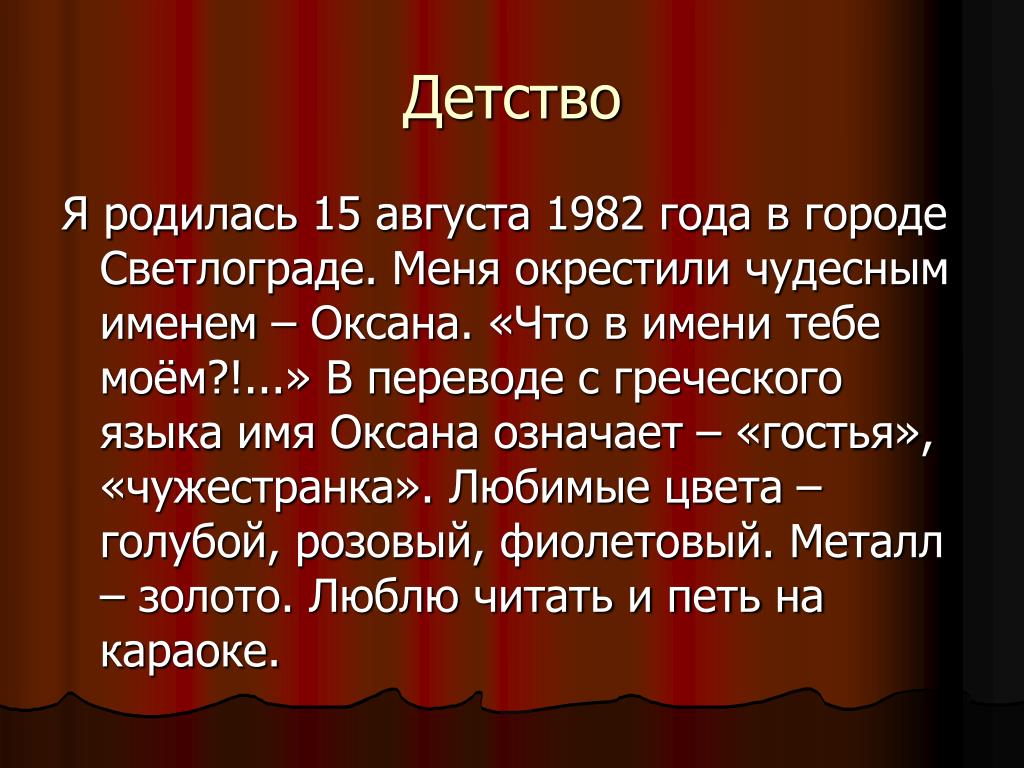 Детство

Я родилась 15 августа 1982 года в городе Светлограде. Меня окрестили чудесным именем – Оксана. «Что в имени тебе моём?!...» В переводе с греческого языка имя Оксана означает – «гостья», «чужестранка». Любимые цвета – голубой, розовый, фиолетовый. Металл – золото. Люблю читать и петь на караоке.